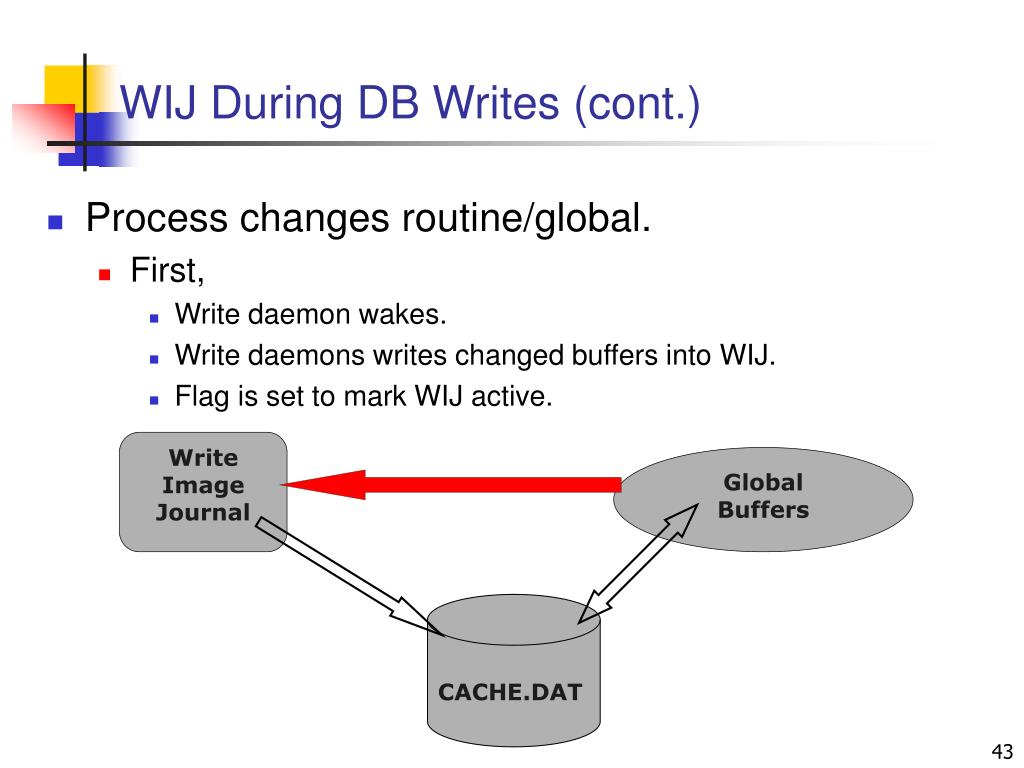 WIJ During DB Writes (cont.)

Process changes routine/global.

First,

Write daemon wakes.

Write daemons writes changed buffers into WIJ.

Flag is set to mark WIJ active.

Write Image Journal

Global Buffers

CACHE.DAT

43